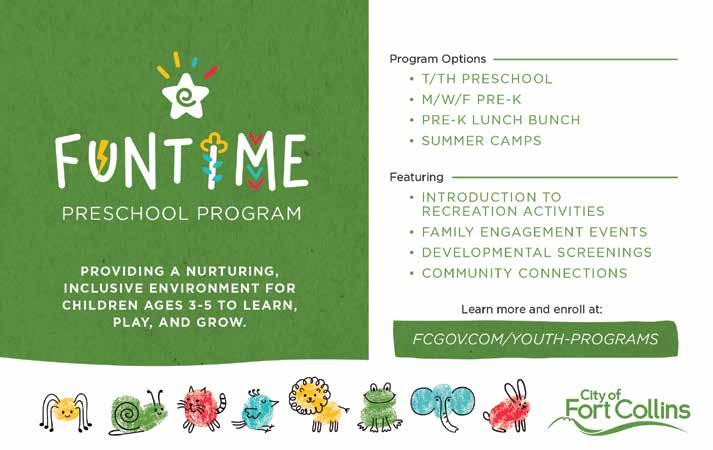 FUNTIME

PRESCHOOL PROGRAM

PROVIDING A NURTURING, INCLUSIVE ENVIRONMENT FOR CHILDREN AGES 3-5 TO LEARN, PLAY, AND GROW.

Program Options

• T/TH PRESCHOOL
• M/W/F PRE-K
• PRE-K LUNCH BUNCH
• SUMMER CAMPS

Featuring

• INTRODUCTION TO RECREATION ACTIVITIES
• FAMILY ENGAGEMENT EVENTS
• DEVELOPMENTAL SCREENINGS
• COMMUNITY CONNECTIONS

Learn more and enroll at:

FCGOV.COM/YOUTH-PROGRAMS

City of Fort Collins